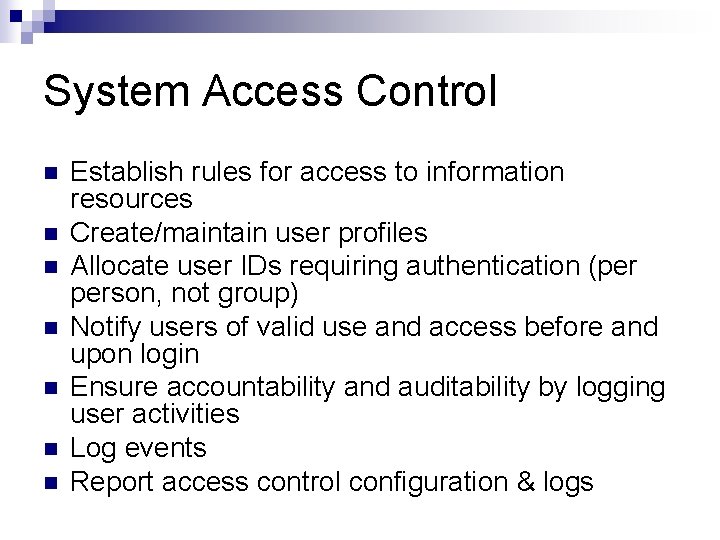 System Access Control

- Establish rules for access to information resources
- Create/maintain user profiles
- Allocate user IDs requiring authentication (per person, not group)
- Notify users of valid use and access before and upon login
- Ensure accountability and auditability by logging user activities
- Log events
- Report access control configuration & logs